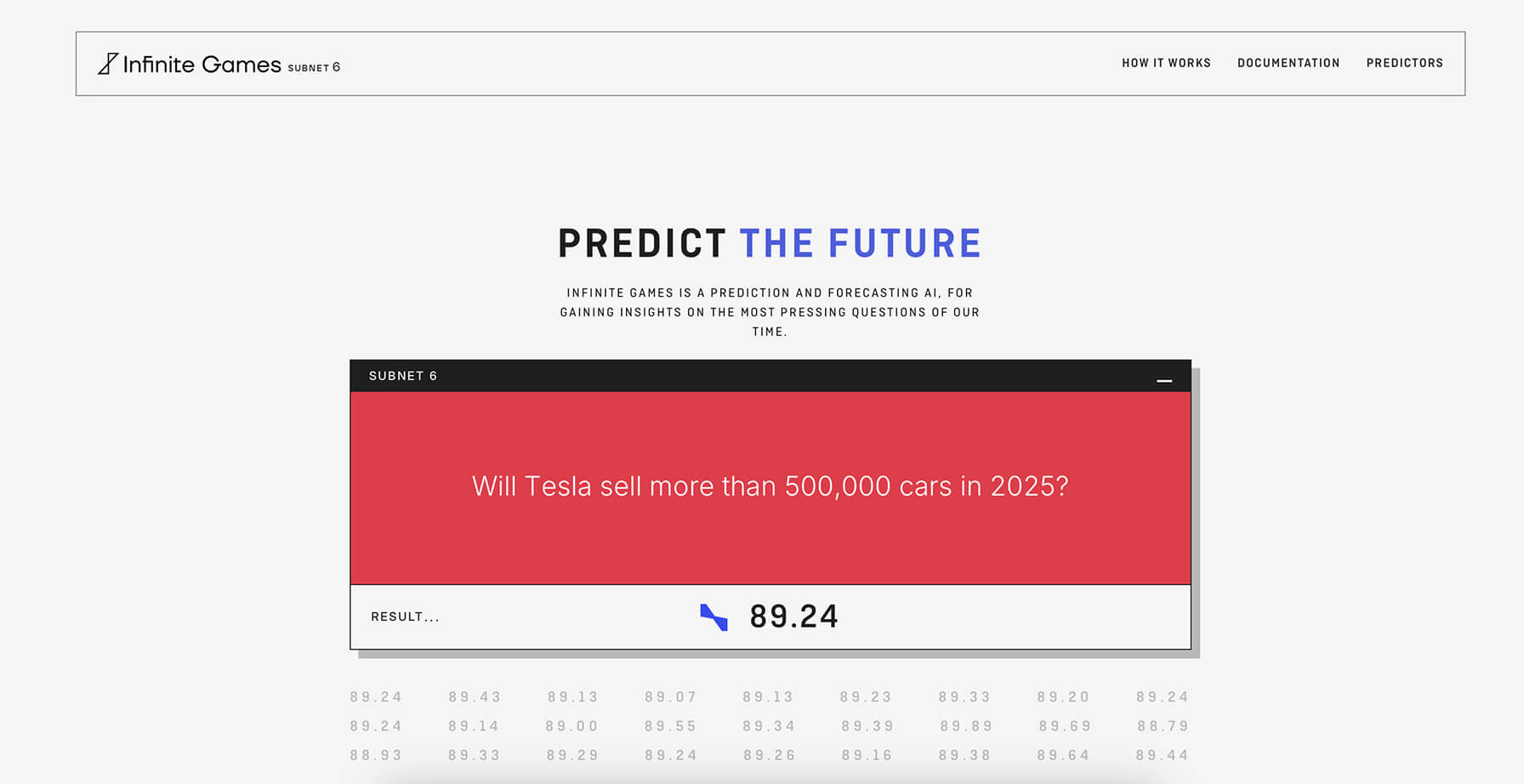 Infinite Games SUBNET 6

HOW IT WORKS DOCUMENTATION PREDICTORS

PREDICT THE FUTURE

INFINITE GAMES IS A PREDICTION AND FORECASTING AI, FOR GAINING INSIGHTS ON THE MOST PRESSING QUESTIONS OF OUR TIME.

SUBNET 6

Will Tesla sell more than 500,000 cars in 2025?

RESULT...

89.24

| 89.24 | 89.43 | 89.13 | 89.07 | 89.13 | 89.23 | 89.33 | 89.20 | 89.24 |
|---|---|---|---|---|---|---|---|---|
| 89.24 | 89.14 | 89.00 | 89.55 | 89.34 | 89.39 | 89.89 | 89.69 | 88.79 |
| 88.93 | 89.33 | 89.29 | 89.24 | 89.26 | 89.16 | 89.38 | 89.64 | 89.44 |